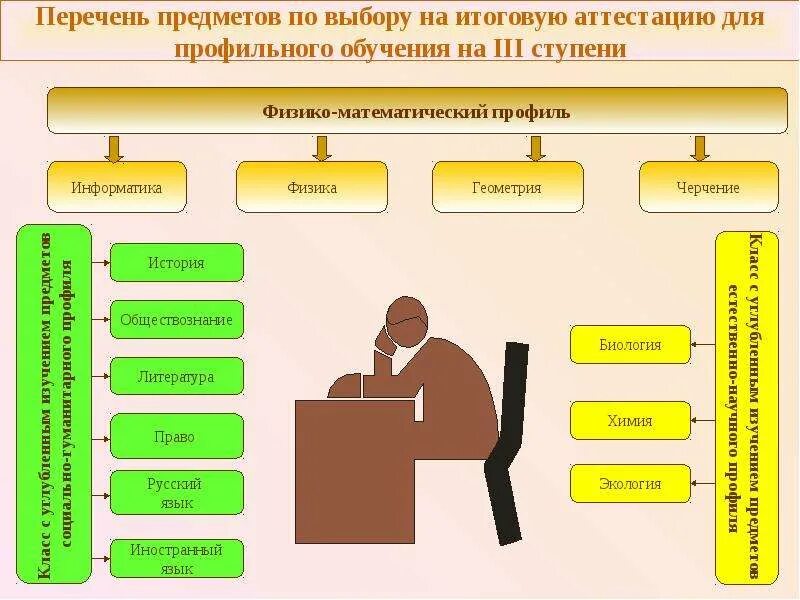 Перечень предметов по выбору на итоговую аттестацию для профильного обучения на III ступени

Физико-математический профиль

Информатика

Физика

Геометрия

Черчение

Класс с углубленным изучением предметов социально-гуманитарного профиля

История

Обществознание

Литература

Право

Русский язык

Иностранный язык

Класс с углубленным изучением предметов естественно-научного профиля

Биология

Химия

Экология